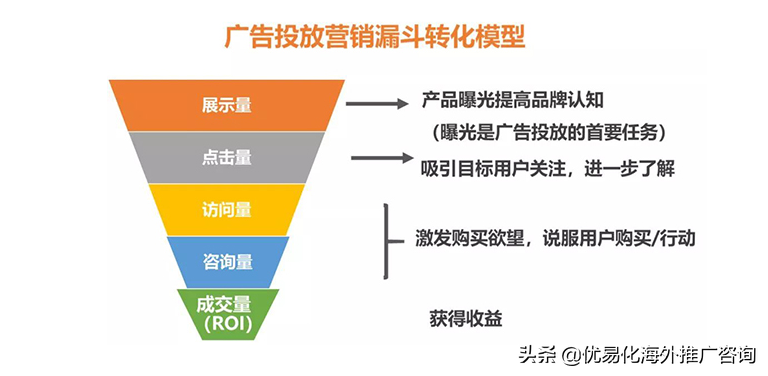 广告投放营销漏斗转化模型

展示量

点击量

访问量

咨询量

成交量
(ROI)

产品曝光提高品牌认知
(曝光是广告投放的首要任务)

吸引目标用户关注，进一步了解

激发购买欲望，说服用户购买/行动

获得收益

头条 @优易化海外推广咨询